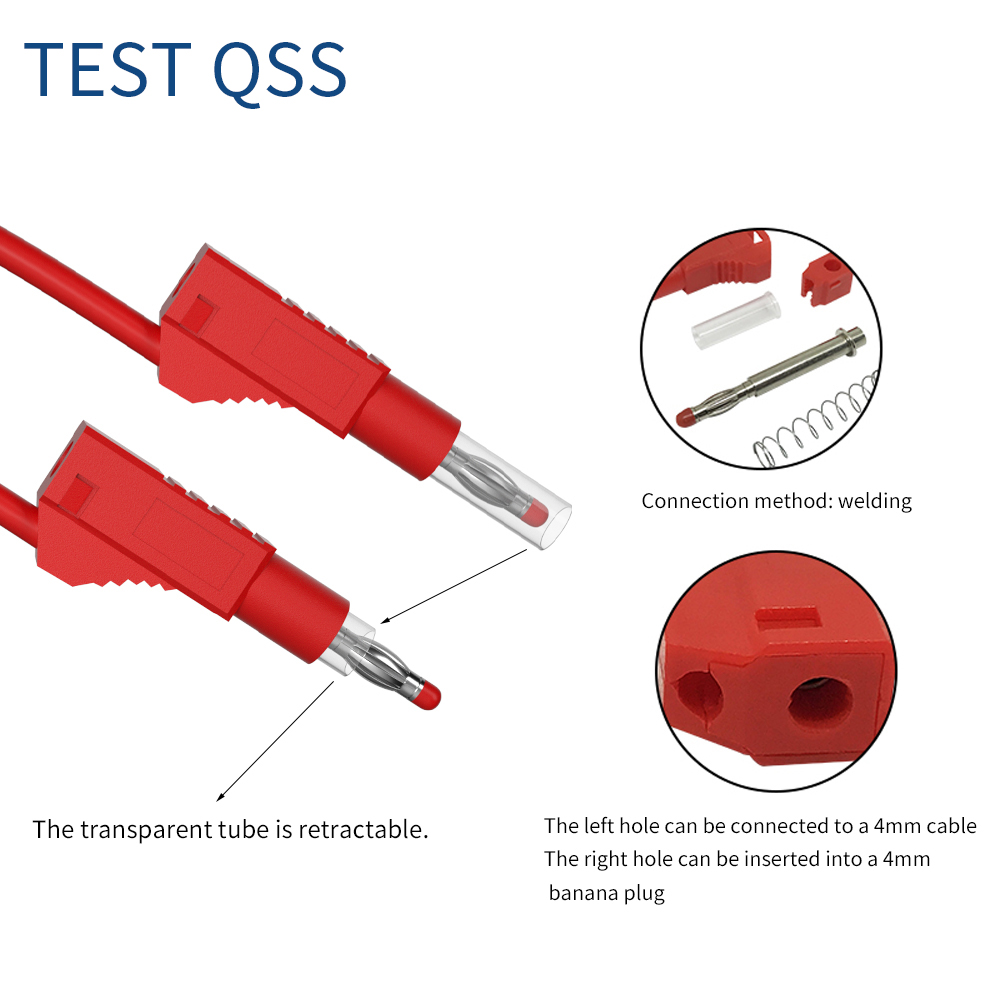 TEST QSS

Connection method: welding

The transparent tube is retractable.

The left hole can be connected to a 4mm cable
The right hole can be inserted into a 4mm banana plug